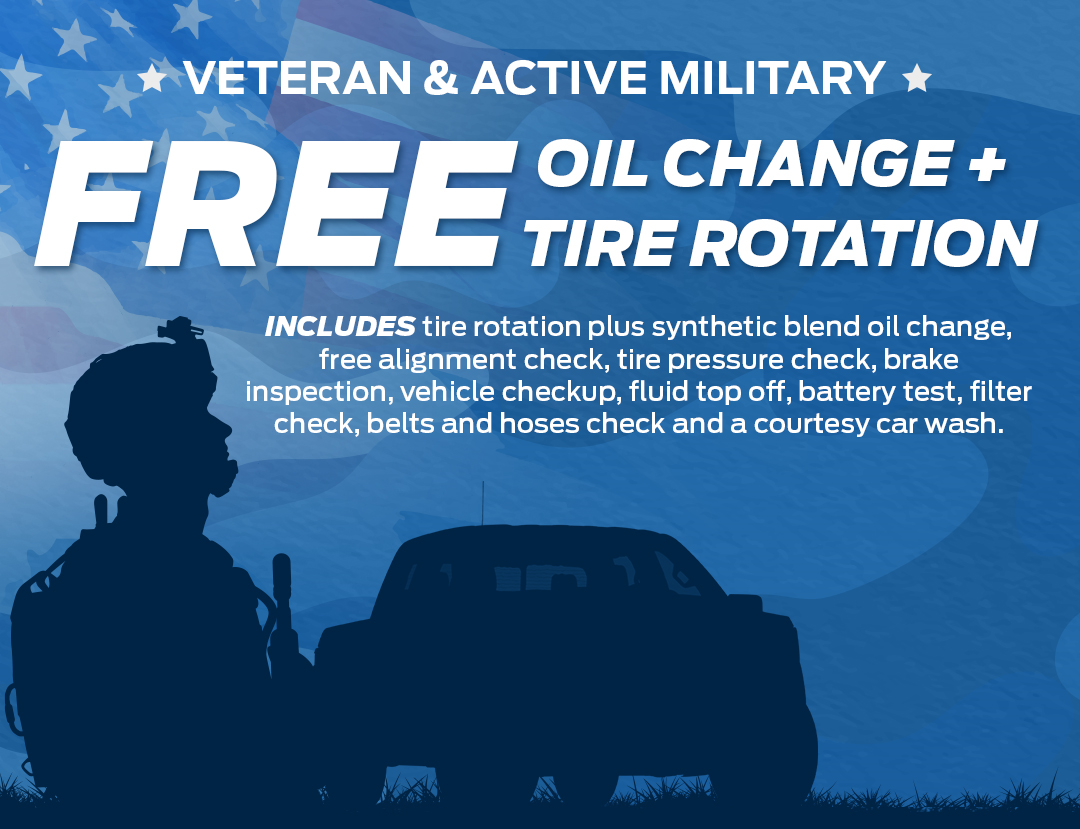 ★ VETERAN & ACTIVE MILITARY ★

FREE OIL CHANGE + TIRE ROTATION

INCLUDES tire rotation plus synthetic blend oil change, free alignment check, tire pressure check, brake inspection, vehicle checkup, fluid top off, battery test, filter check, belts and hoses check and a courtesy car wash.